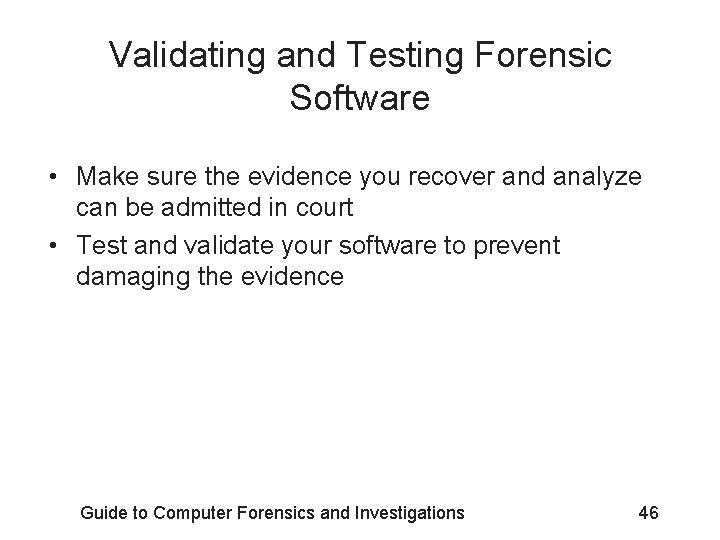 Validating and Testing Forensic Software

• Make sure the evidence you recover and analyze can be admitted in court
• Test and validate your software to prevent damaging the evidence

Guide to Computer Forensics and Investigations

46